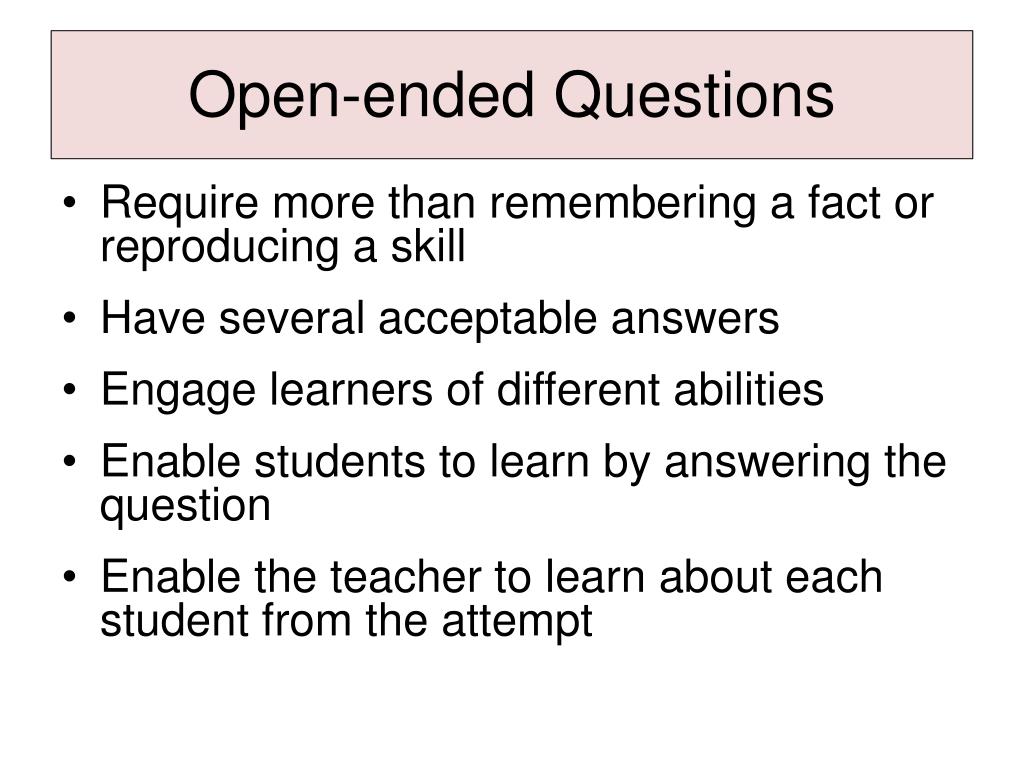 Open-ended Questions

• Require more than remembering a fact or reproducing a skill
• Have several acceptable answers
• Engage learners of different abilities
• Enable students to learn by answering the question
• Enable the teacher to learn about each student from the attempt